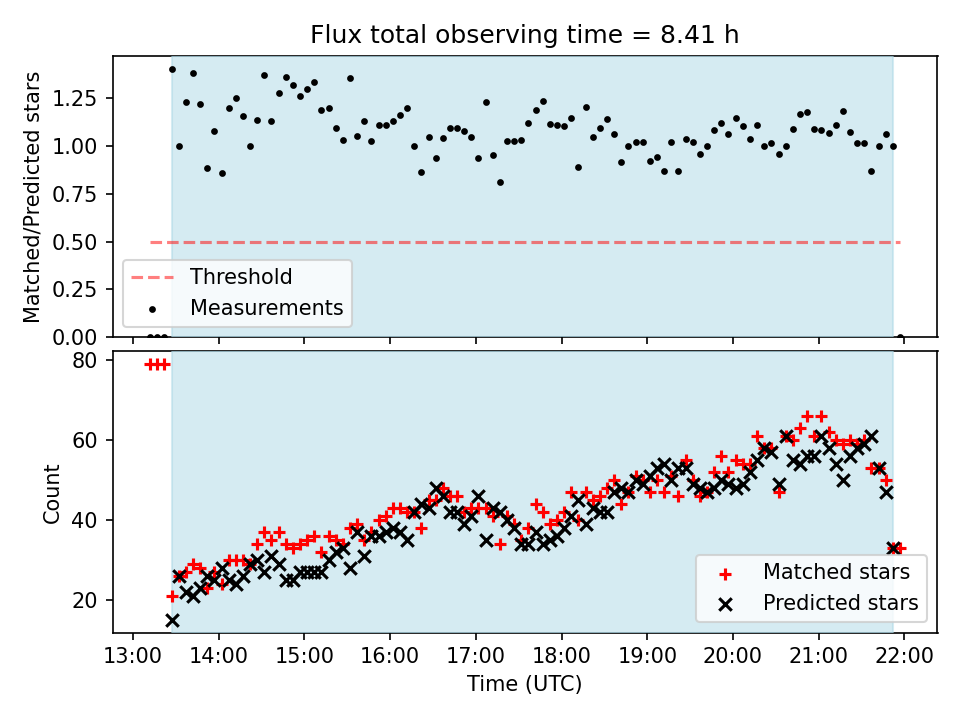 Flux total observing time = 8.41 h

Matched/Predicted stars

1.25
1.00
0.75
0.50
0.25
0.00

Threshold
Measurements

Count

80
60
40
20

Matched stars
Predicted stars

13:00 14:00 15:00 16:00 17:00 18:00 19:00 20:00 21:00 22:00

Time (UTC)